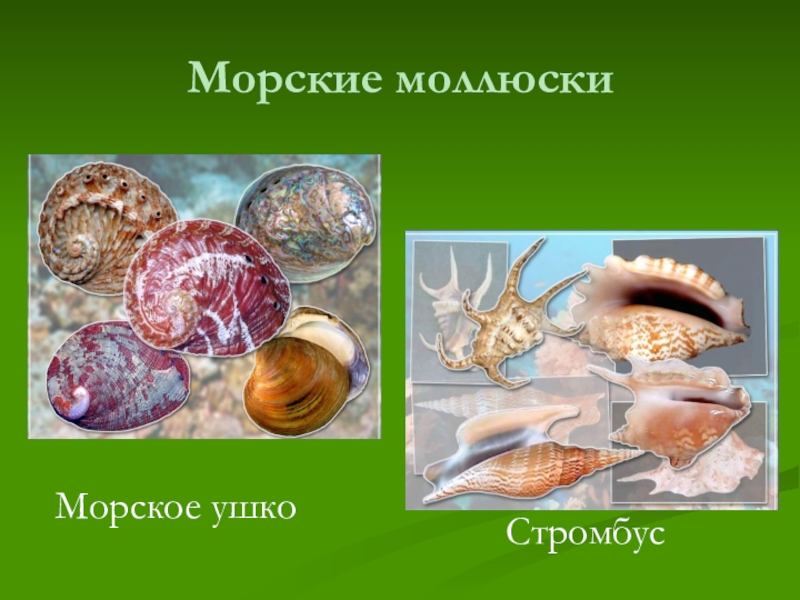 Морские моллюски

Морское ушко

Стромбус